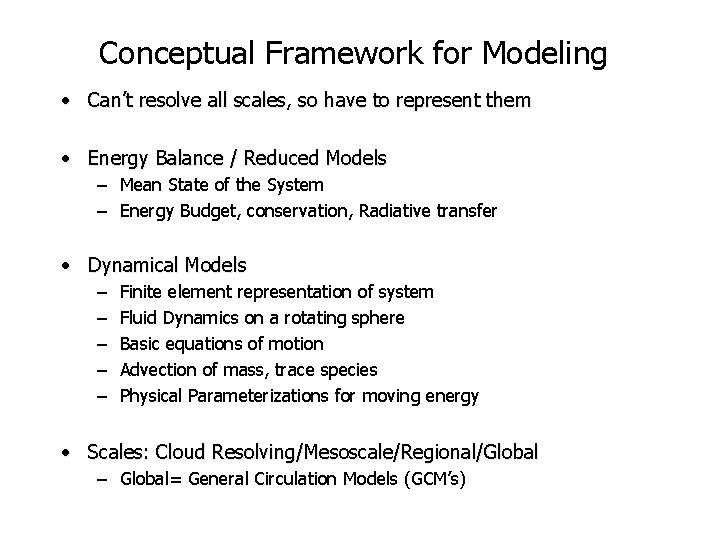 Conceptual Framework for Modeling

• Can't resolve all scales, so have to represent them

• Energy Balance / Reduced Models
– Mean State of the System
– Energy Budget, conservation, Radiative transfer

• Dynamical Models
– Finite element representation of system
– Fluid Dynamics on a rotating sphere
– Basic equations of motion
– Advection of mass, trace species
– Physical Parameterizations for moving energy

• Scales: Cloud Resolving/Mesoscale/Regional/Global
– Global= General Circulation Models (GCM's)